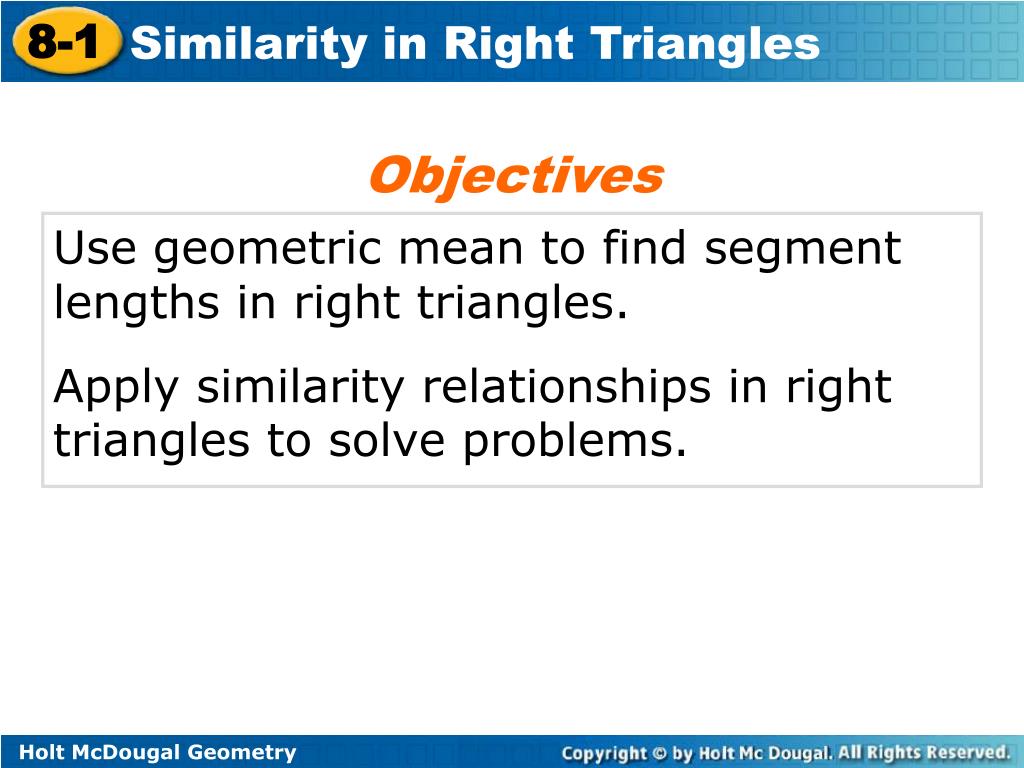 8-1 Similarity in Right Triangles

Objectives

Use geometric mean to find segment lengths in right triangles.

Apply similarity relationships in right triangles to solve problems.

Holt McDougal Geometry

Copyright © by Holt Mc Dougal. All Rights Reserved.